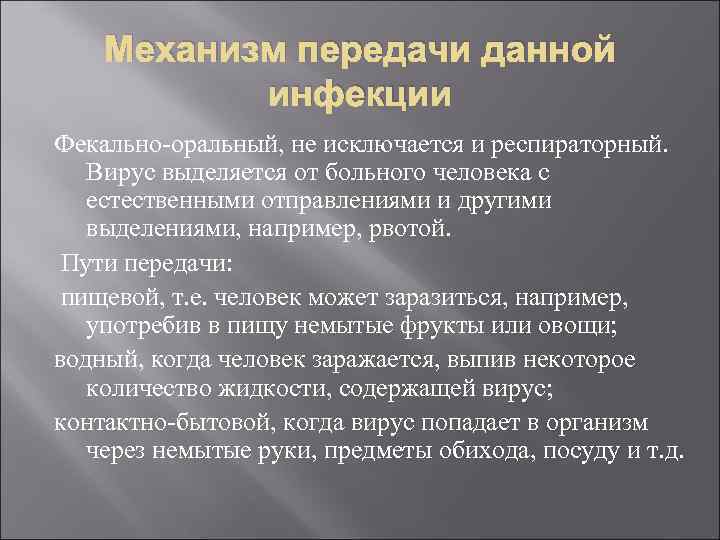 Механизм передачи данной инфекции

Фекально-оральный, не исключается и респираторный. Вирус выделяется от больного человека с естественными отправлениями и другими выделениями, например, рвотой.

Пути передачи:

пищевой, т.е. человек может заразиться, например, употребив в пищу немытые фрукты или овощи;

водный, когда человек заражается, выпив некоторое количество жидкости, содержащей вирус;

контактно-бытовой, когда вирус попадает в организм через немытые руки, предметы обихода, посуду и т.д.